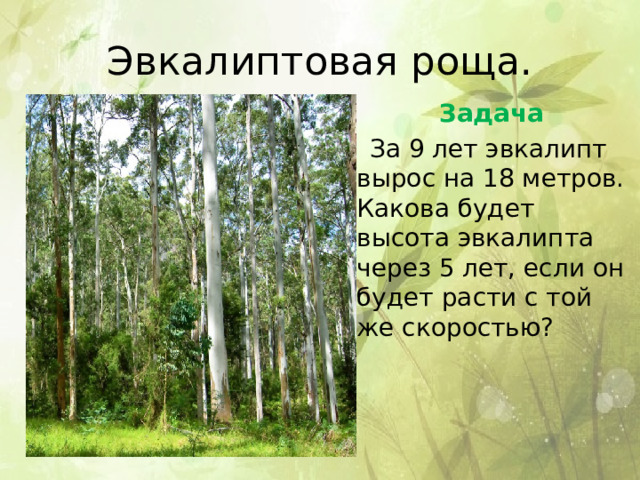 Эвкалиптовая роща.

Задача

За 9 лет эвкалипт вырос на 18 метров. Какова будет высота эвкалипта через 5 лет, если он будет расти с той же скоростью?